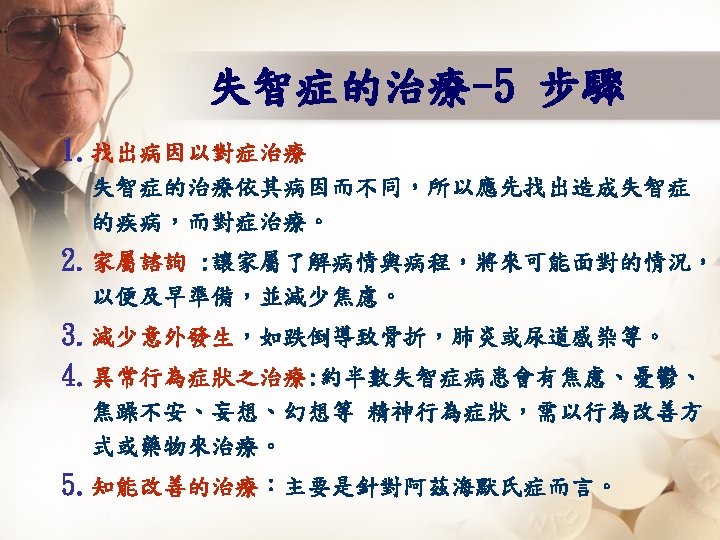 失智症的治療-5 步驟

1. 找出病因以對症治療
失智症的治療依其病因而不同，所以應先找出造成失智症的疾病，而對症治療。

2. 家屬諮詢 :讓家屬了解病情與病程，將來可能面對的情況，以便及早準備，並減少焦慮。

3. 減少意外發生，如跌倒導致骨折，肺炎或尿道感染等。

4. 異常行為症狀之治療:約半數失智症病患會有焦慮、憂鬱、焦躁不安、妄想、幻想等 精神行為症狀，需以行為改善方式或藥物來治療。

5. 知能改善的治療：主要是針對阿茲海默氏症而言。